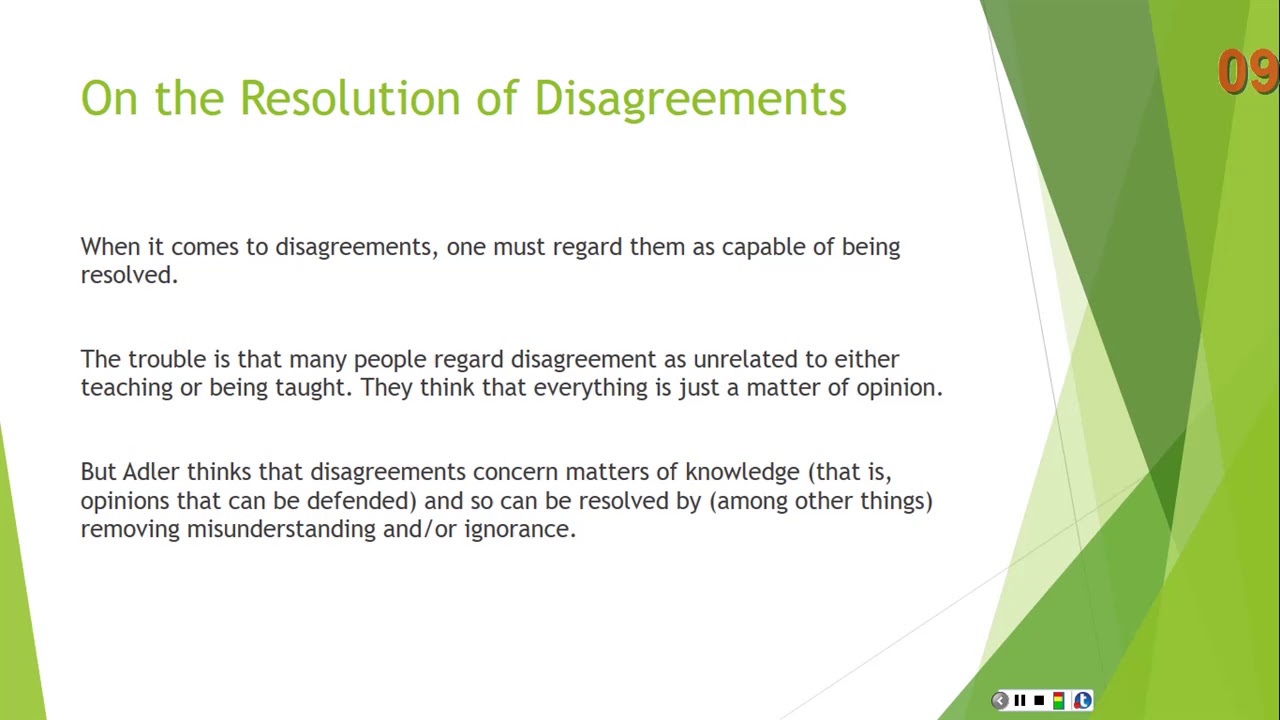 On the Resolution of Disagreements

09

When it comes to disagreements, one must regard them as capable of being resolved.

The trouble is that many people regard disagreement as unrelated to either teaching or being taught. They think that everything is just a matter of opinion.

But Adler thinks that disagreements concern matters of knowledge (that is, opinions that can be defended) and so can be resolved by (among other things) removing misunderstanding and/or ignorance.